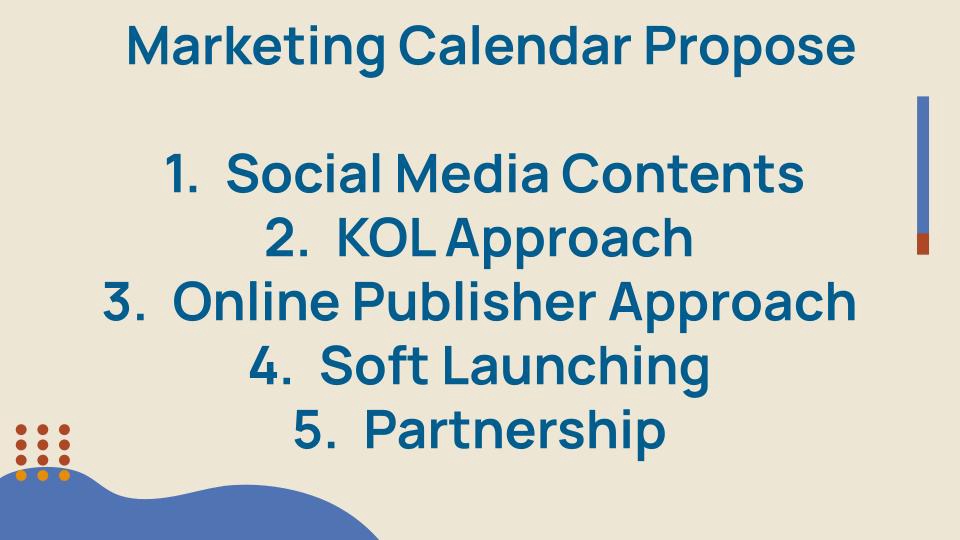 Marketing Calendar Propose

1. Social Media Contents
2. KOL Approach
3. Online Publisher Approach
4. Soft Launching
5. Partnership